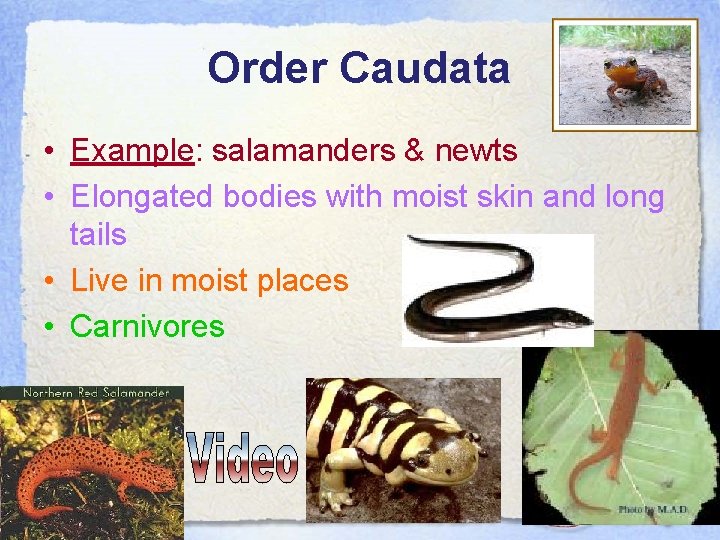 Order Caudata

• Example: salamanders & newts
• Elongated bodies with moist skin and long tails
• Live in moist places
• Carnivores

Northern Red Salamander

Video

Photo by M.A.D.